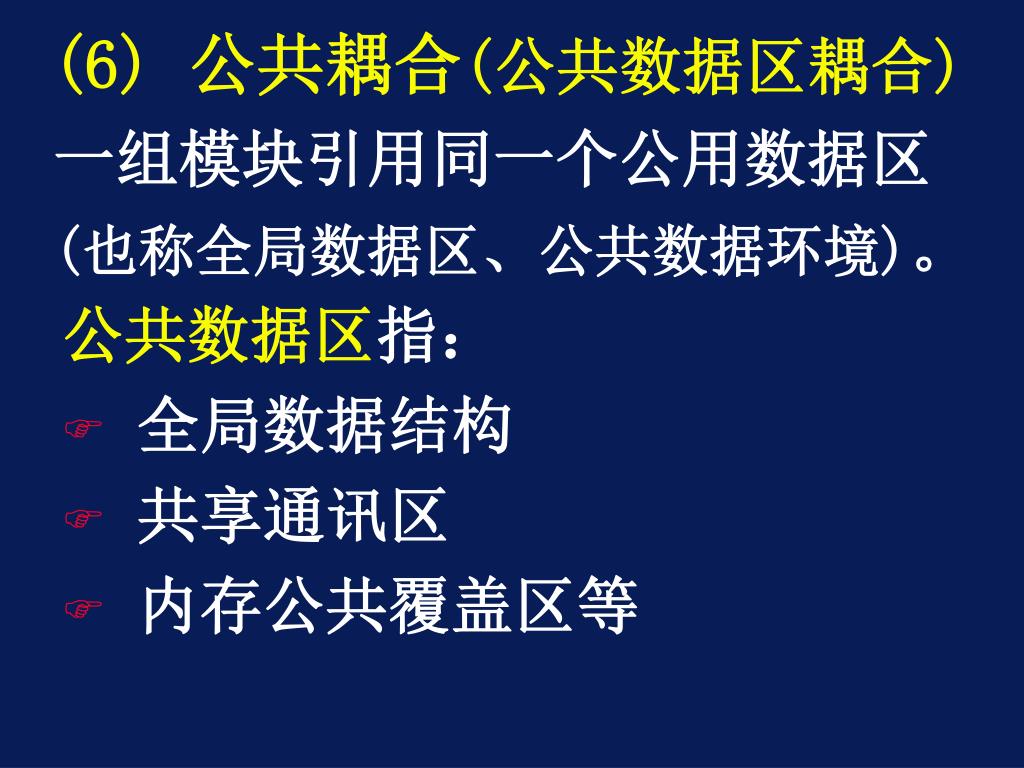 (6) 公共耦合(公共数据区耦合)

一组模块引用同一个公用数据区(也称全局数据区、公共数据环境)。

公共数据区指:

☞ 全局数据结构

☞ 共享通讯区

☞ 内存公共覆盖区等